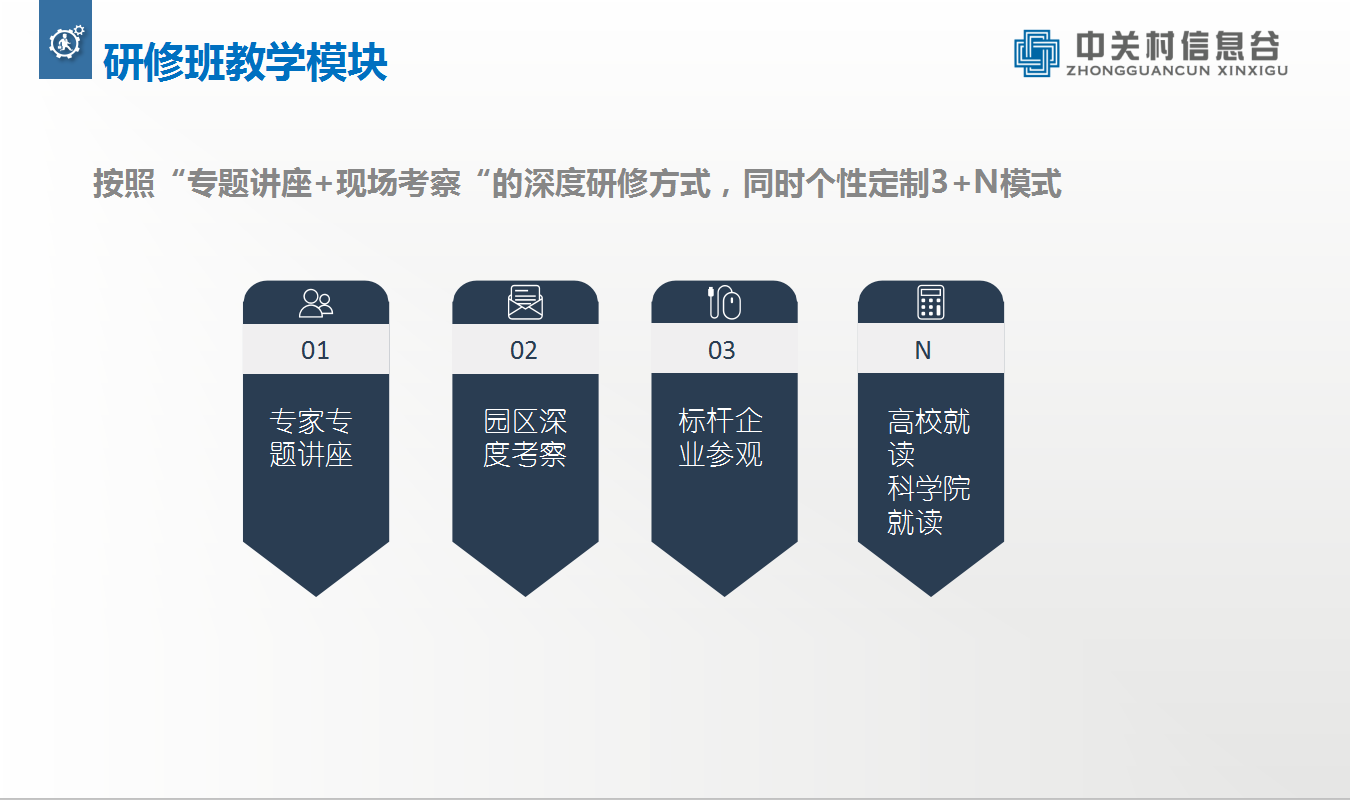 研修班教学模块

中关村信息谷
ZHONGGUANCUN XINXIGU

按照“专题讲座+现场考察“的深度研修方式，同时个性定制3+N模式

01
专家专题讲座

02
园区深度考察

03
标杆企业参观

N
高校就读
科学院就读